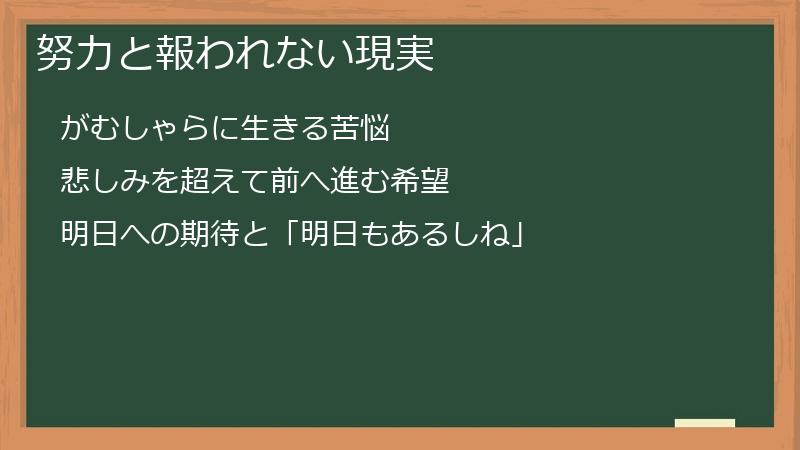 努力と報われない現実

がむしゃらに生きる苦悩

悲しみを超えて前へ進む希望

明日への期待と「明日もあるしね」